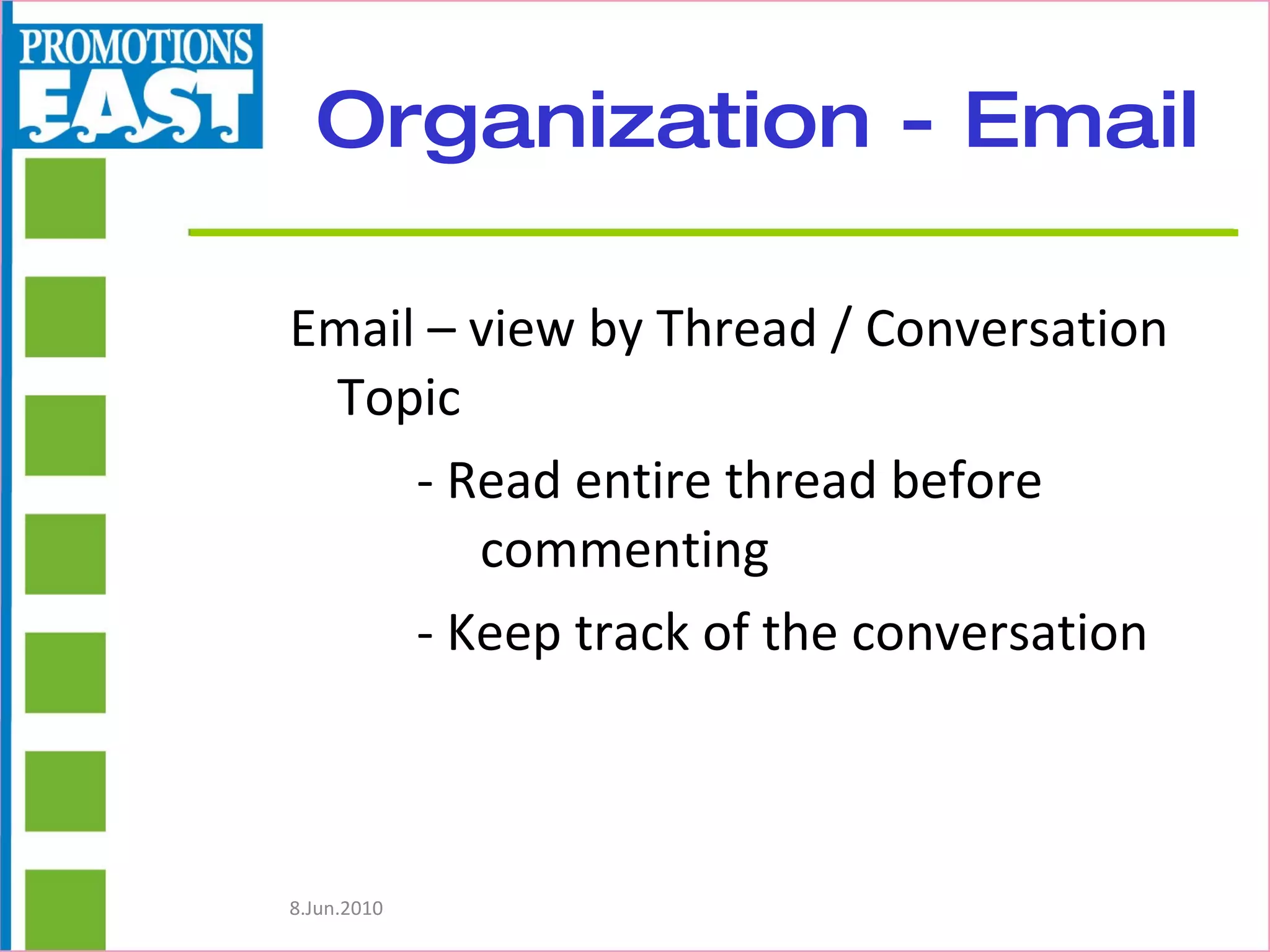 PROMOTIONS EAST

Organization - Email

Email – view by Thread / Conversation Topic

- Read entire thread before commenting

- Keep track of the conversation

8.Jun.2010